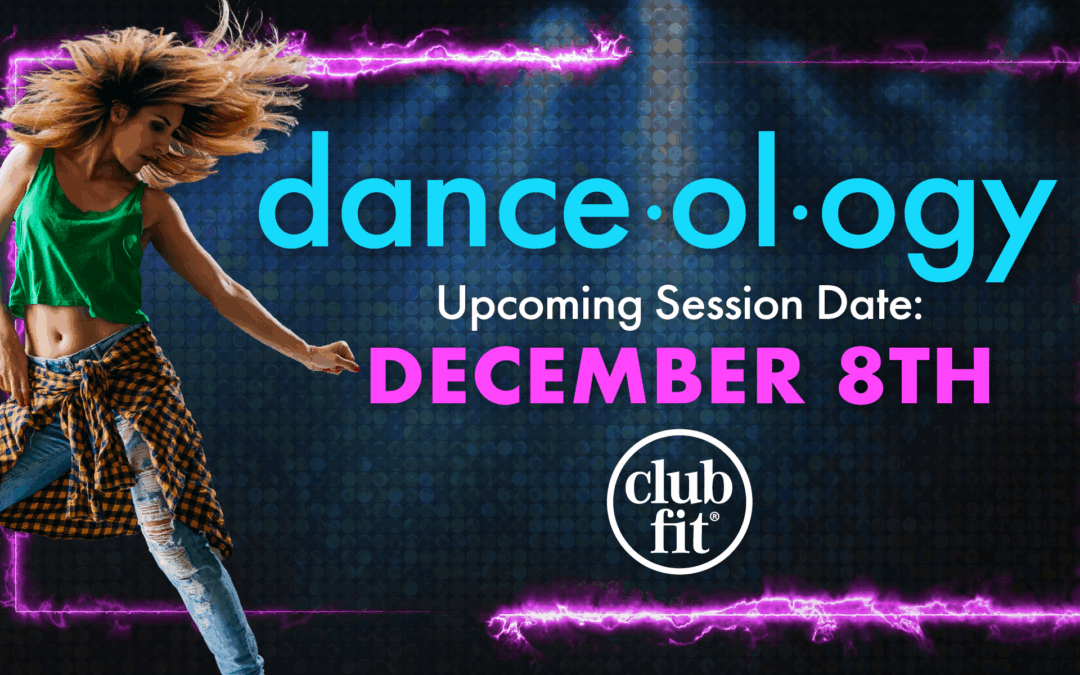 dance·ol·ogy

Upcoming Session Date:

DECEMBER 8TH

club fit®